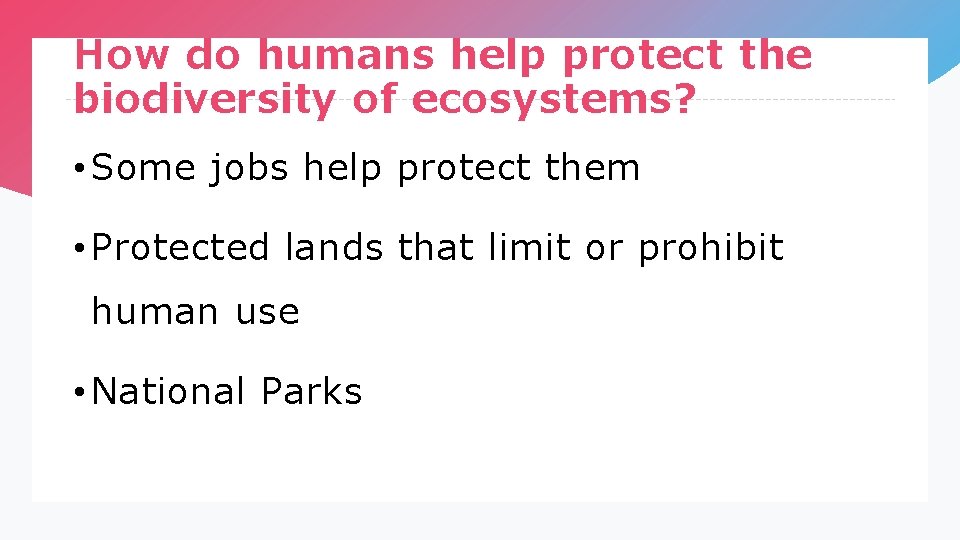 How do humans help protect the biodiversity of ecosystems?

• Some jobs help protect them

• Protected lands that limit or prohibit human use

• National Parks